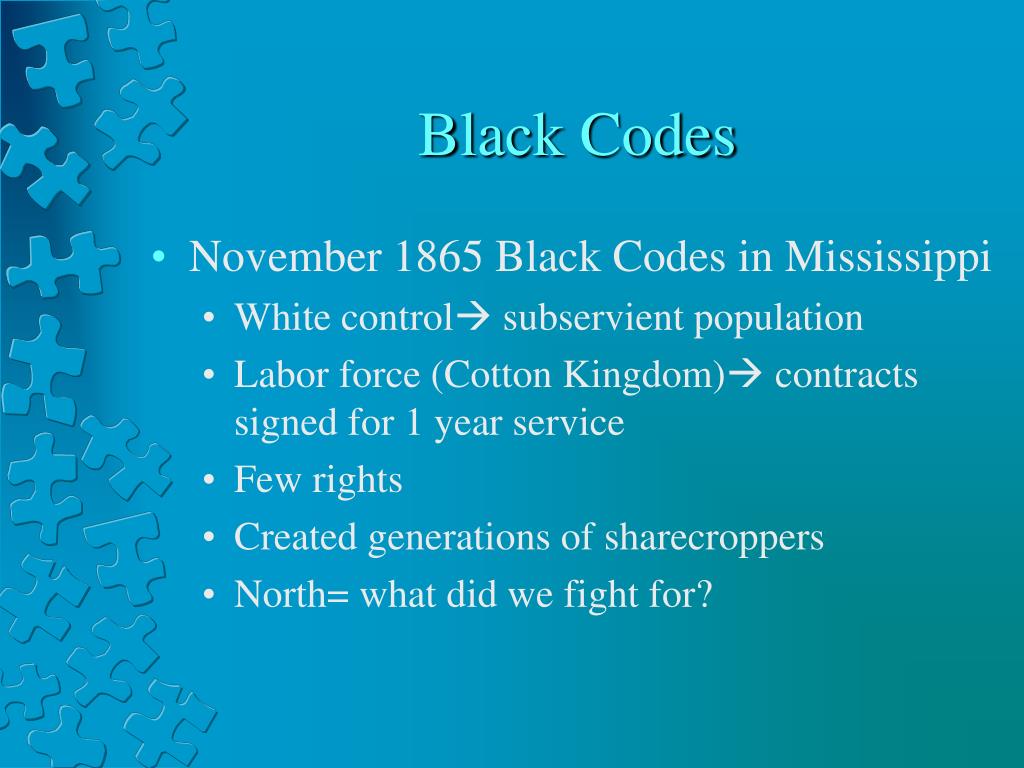 Black Codes

• November 1865 Black Codes in Mississippi
  • White control→ subservient population
  • Labor force (Cotton Kingdom)→ contracts signed for 1 year service
  • Few rights
  • Created generations of sharecroppers
  • North= what did we fight for?